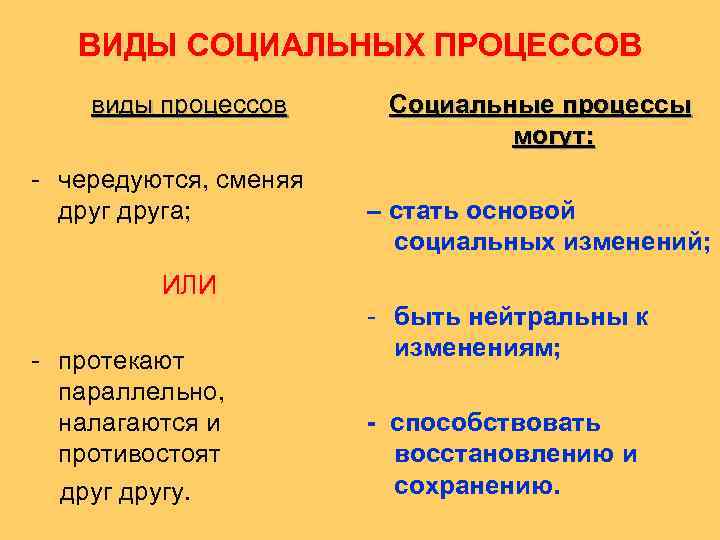 ВИДЫ СОЦИАЛЬНЫХ ПРОЦЕССОВ

виды процессов

- чередуются, сменяя друг друга;

ИЛИ

- протекают параллельно, налагаются и противостоят друг другу.

Социальные процессы могут:

– стать основой социальных изменений;

- быть нейтральны к изменениям;

- способствовать восстановлению и сохранению.